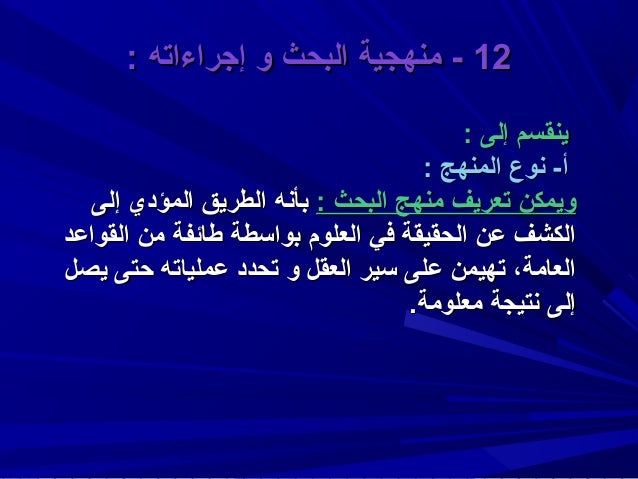 12 - منهجية البحث و إجراءاته :

ينقسم إلى :
أ- نوع المنهج :
ويمكن تعريف منهج البحث : بأنه الطريق المؤدي إلى الكشف عن الحقيقة في العلوم بواسطة طائفة من القواعد العامة، تهيمن على سير العقل و تحدد عملياته حتى يصل إلى نتيجة معلومة.